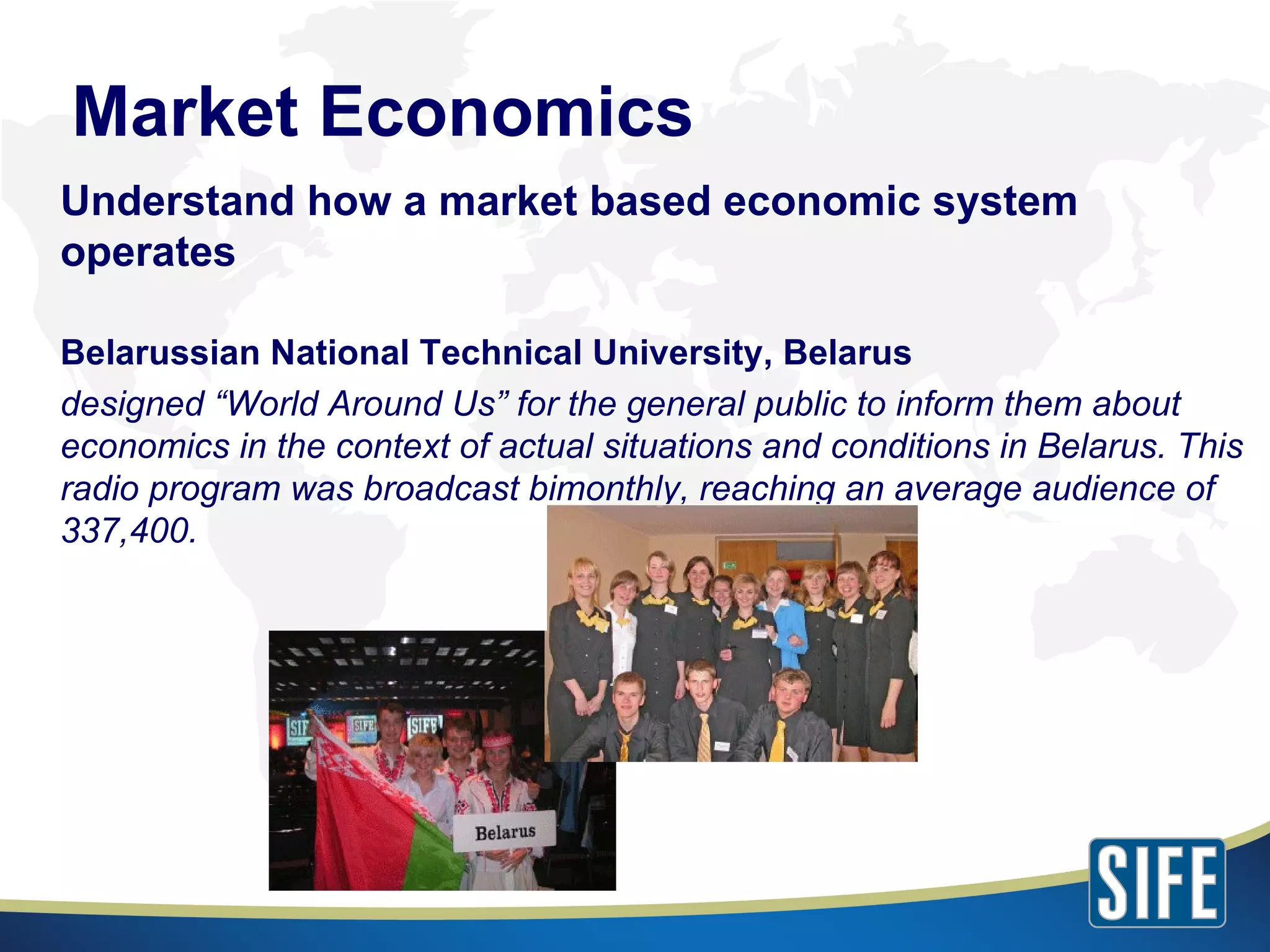 Market Economics

Understand how a market based economic system operates

Belarussian National Technical University, Belarus

designed “World Around Us” for the general public to inform them about economics in the context of actual situations and conditions in Belarus. This radio program was broadcast bimonthly, reaching an average audience of 337,400.

SIFE SIFE SIFE

Belarus

SIFE